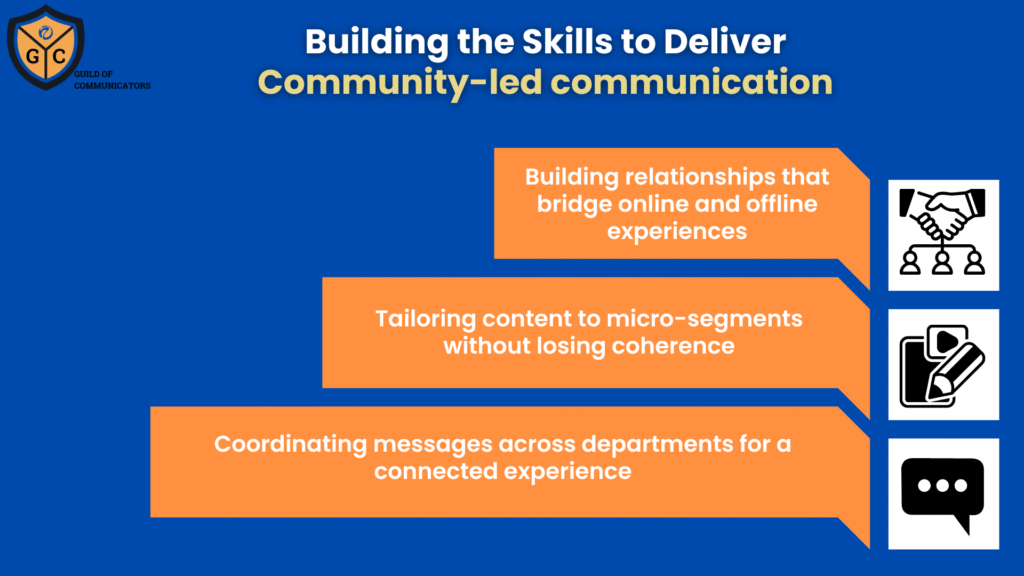 G C
GUILD OF COMMUNICATORS

Building the Skills to Deliver
Community-led communication

Building relationships that bridge online and offline experiences

Tailoring content to micro-segments without losing coherence

Coordinating messages across departments for a connected experience